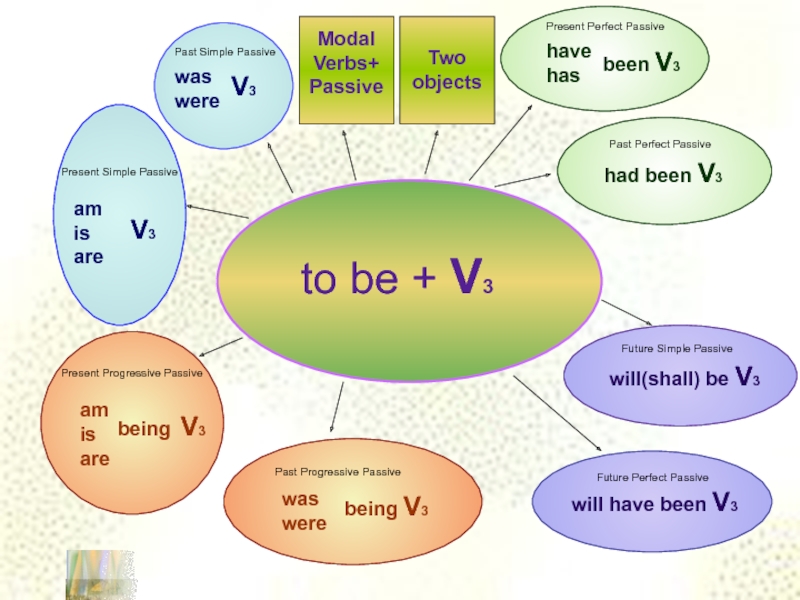 Past Simple Passive
was
were
$V_3$

Modal Verbs+ Passive

Two objects

Present Perfect Passive
have
has
been $V_3$

Past Perfect Passive
had been $V_3$

Present Simple Passive
am
is
are
$V_3$

to be + $V_3$

Future Simple Passive
will(shall) be $V_3$

Present Progressive Passive
am
is
are
being $V_3$

Past Progressive Passive
was
were
being $V_3$

Future Perfect Passive
will have been $V_3$